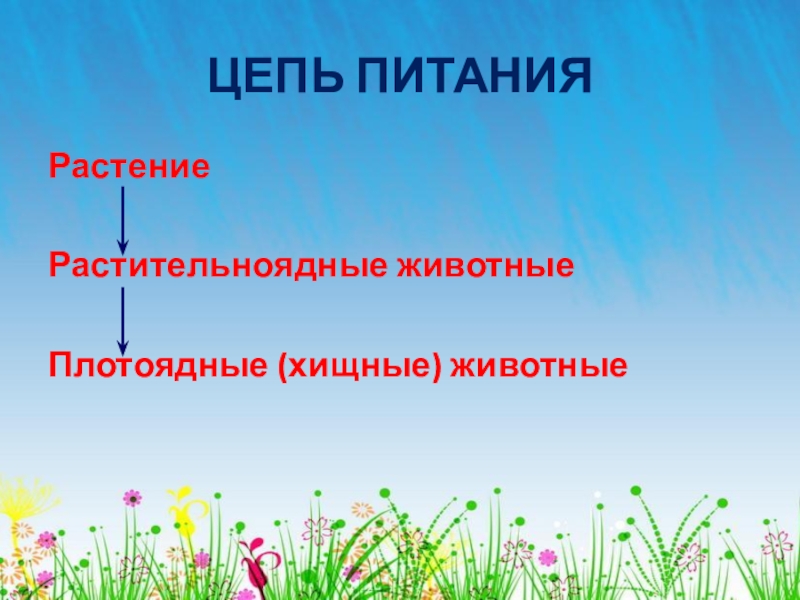 ЦЕПЬ ПИТАНИЯ

Растение

Растительноядные животные

Плотоядные (хищные) животные